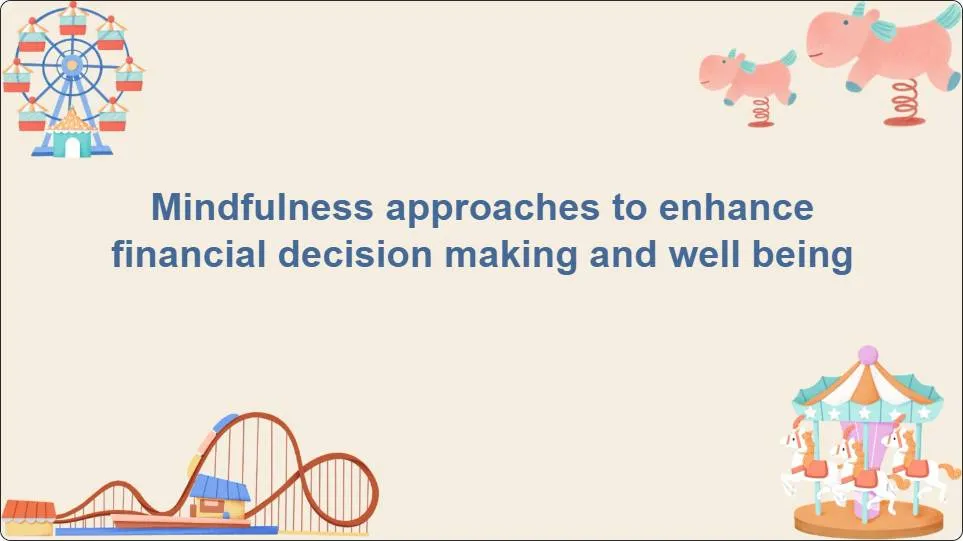 Mindfulness approaches to enhance financial decision making and well being